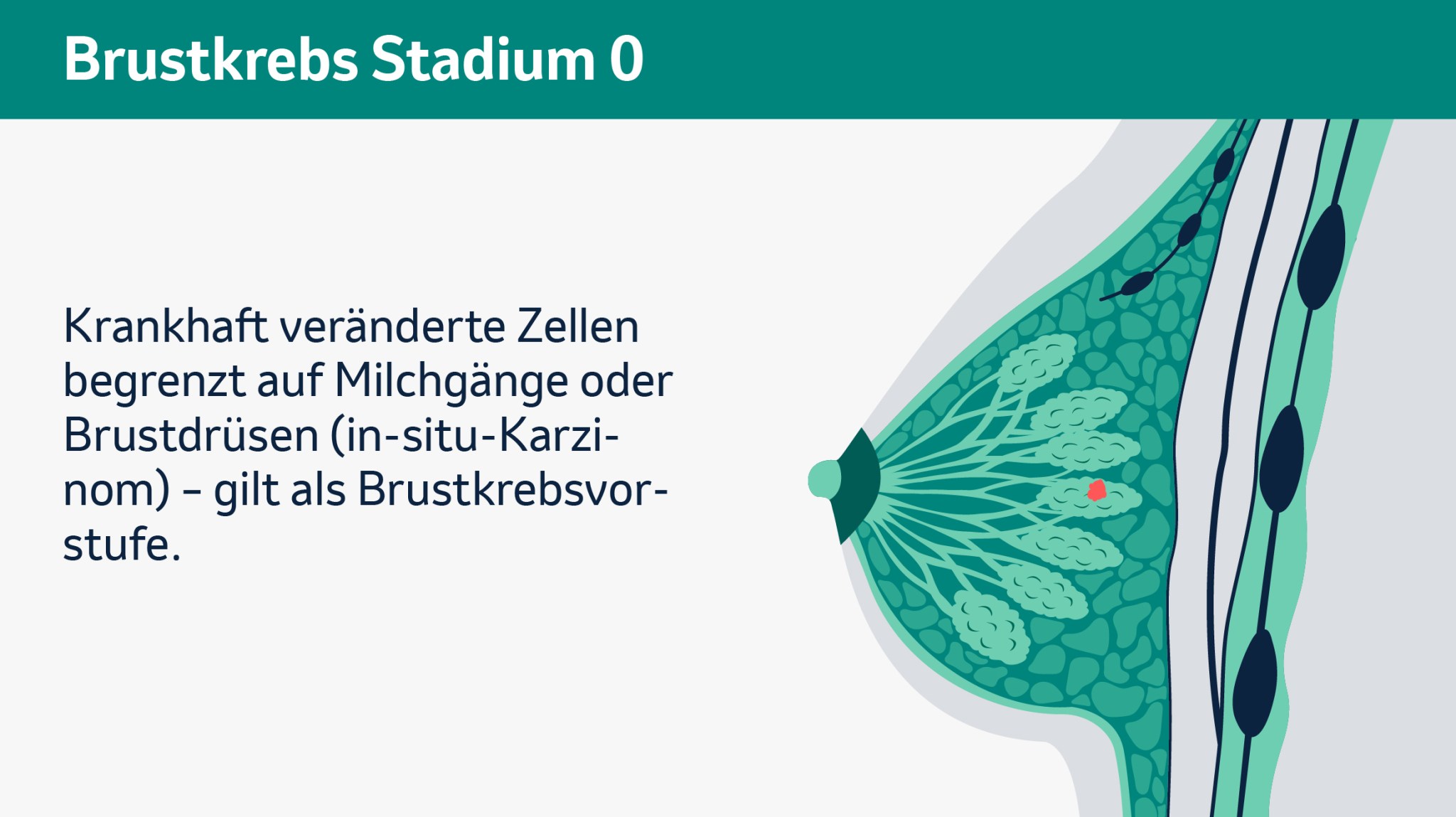 Brustkrebs Stadium 0

Krankhaft veränderte Zellen begrenzt auf Milchgänge oder Brustdrüsen (in-situ-Karzinom) – gilt als Brustkrebsvorstufe.